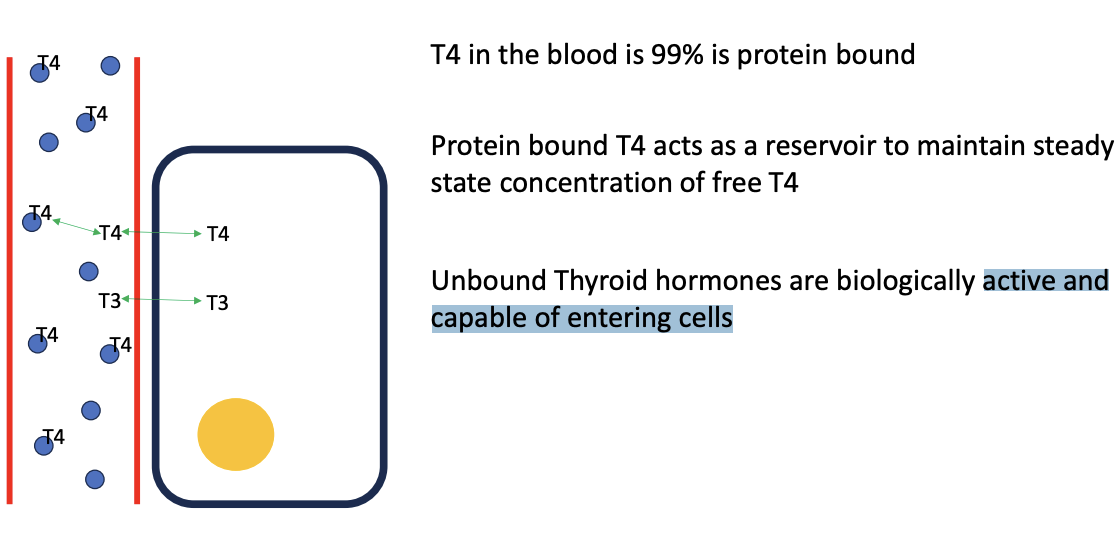 T4
T4
T4
T4
T4
T3
T3
T4
T4
T4

T4 in the blood is 99% is protein bound

Protein bound T4 acts as a reservoir to maintain steady state concentration of free T4

Unbound Thyroid hormones are biologically active and capable of entering cells